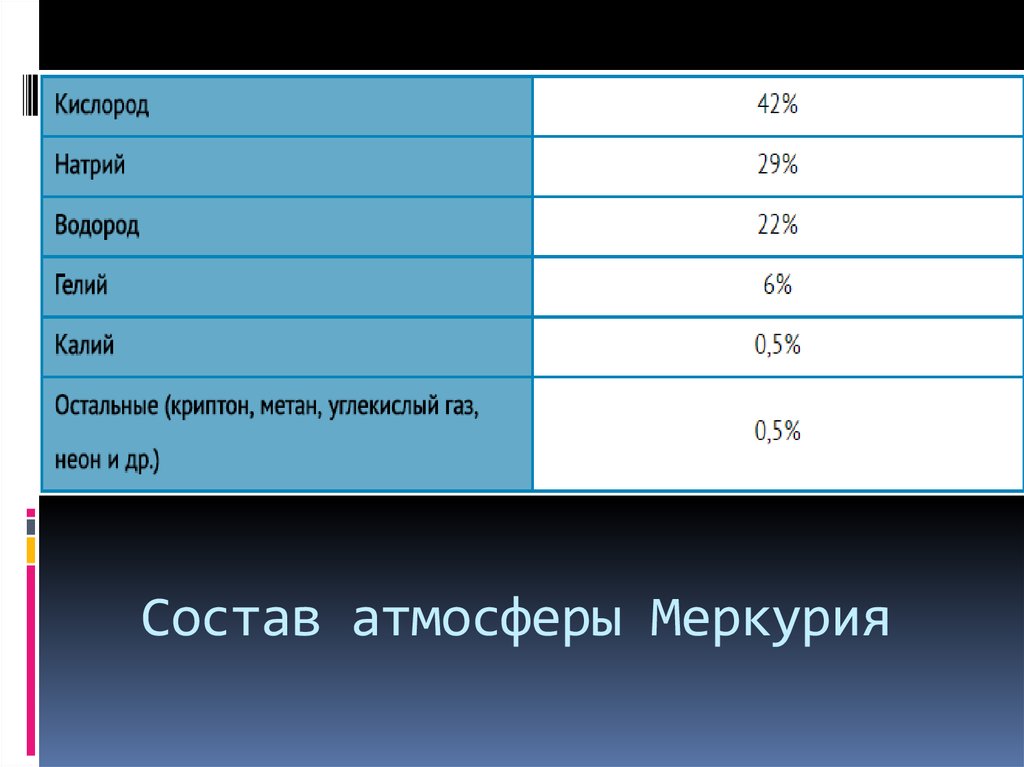 | Кислород | 42% |
|---|---|
| Натрий | 29% |
| Водород | 22% |
| Гелий | 6% |
| Калий | 0,5% |
| Остальные (криптон, метан, углекислый газ, неон и др.) | 0,5% |

Состав атмосферы Меркурия